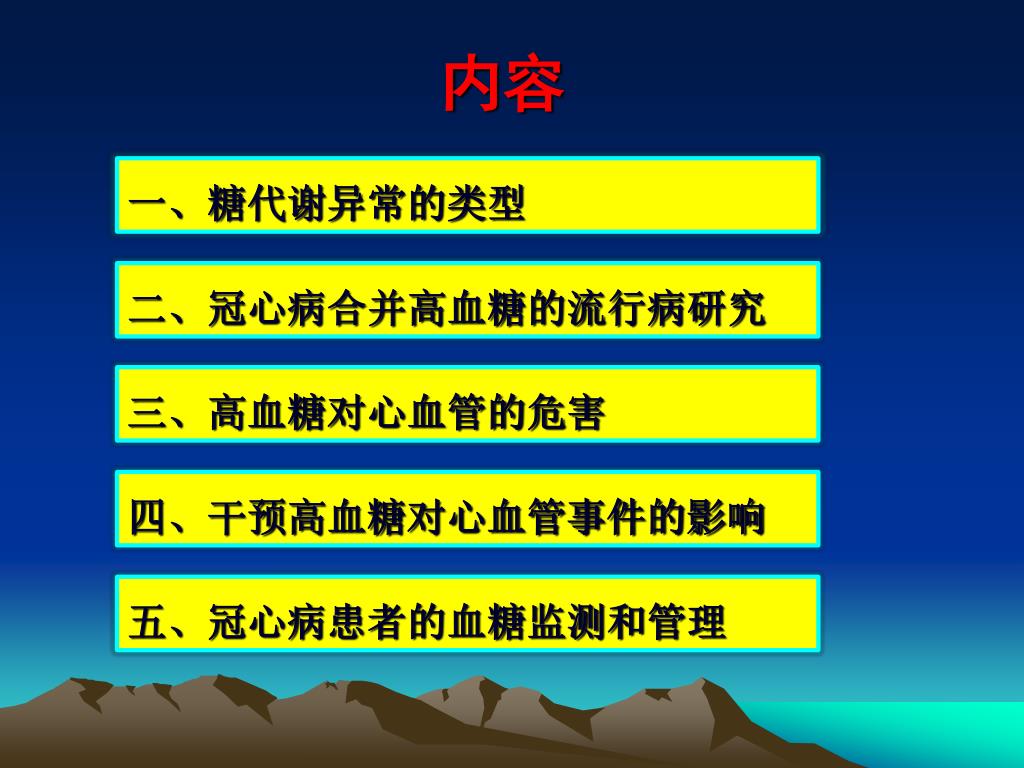 内容

一、糖代谢异常的类型

二、冠心病合并高血糖的流行病研究

三、高血糖对心血管的危害

四、干预高血糖对心血管事件的影响

五、冠心病患者的血糖监测和管理